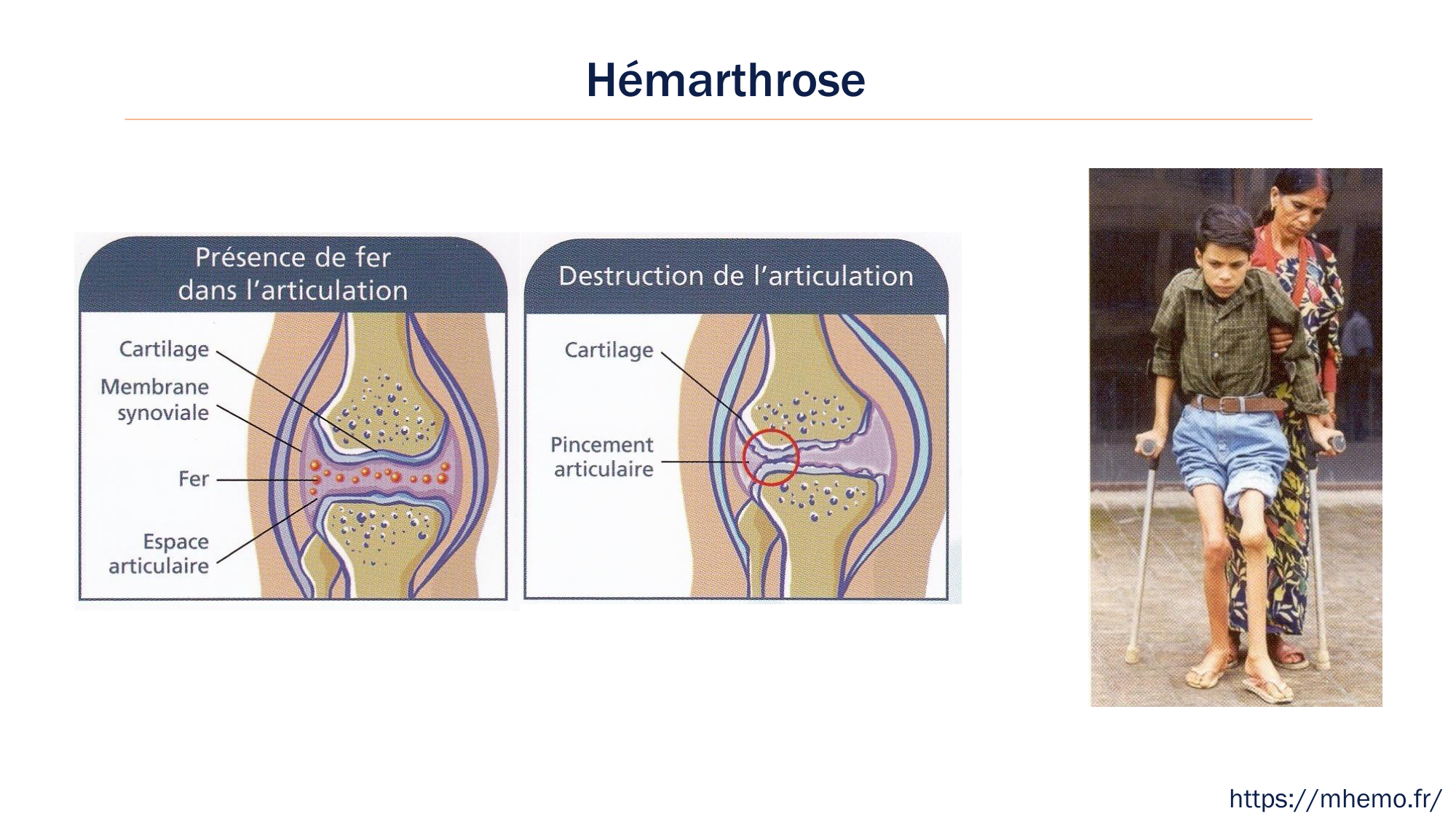 Hémarthrose

Présence de fer dans l'articulation

Cartilage

Membrane synoviale

Fer

Espace articulaire

Destruction de l'articulation

Cartilage

Pincement articulaire

https://mhemo.fr/